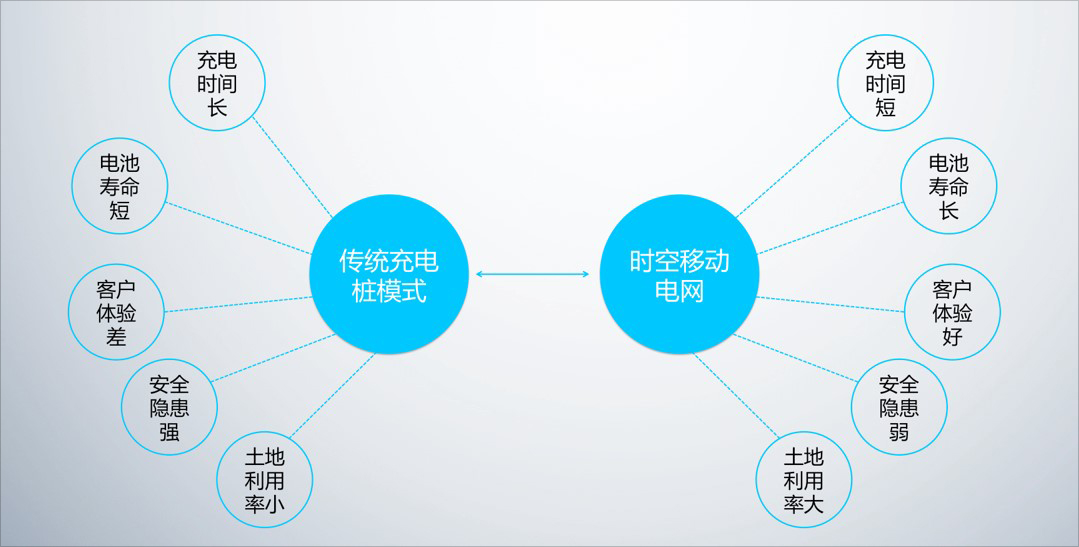 充电时间长

电池寿命短

客户体验差

安全隐患强

土地利用率小

传统充电桩模式

时空移动电网

充电时间短

电池寿命长

客户体验好

安全隐患弱

土地利用率大